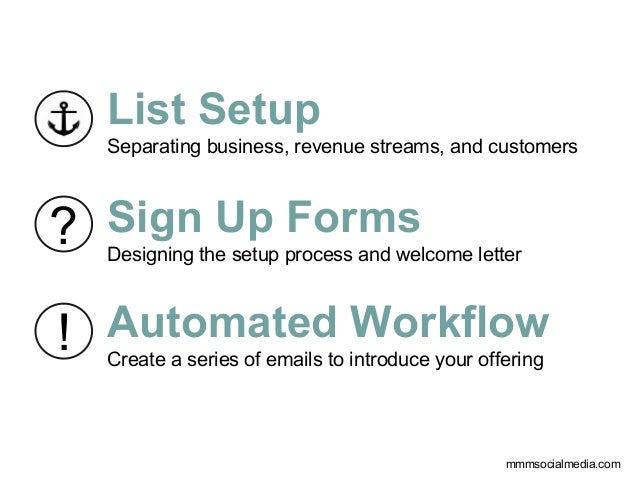 List Setup
Separating business, revenue streams, and customers

?
Sign Up Forms
Designing the setup process and welcome letter

!
Automated Workflow
Create a series of emails to introduce your offering

mmmsocialmedia.com